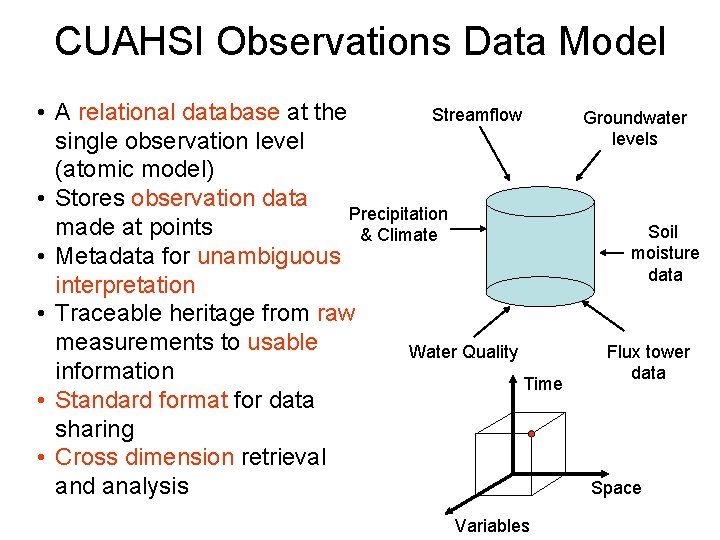 CUAHSI Observations Data Model

• A relational database at the single observation level (atomic model)
• Stores observation data made at points
• Metadata for unambiguous interpretation
• Traceable heritage from raw measurements to usable information
• Standard format for data sharing
• Cross dimension retrieval and analysis

Streamflow

Groundwater levels

Precipitation & Climate

Soil moisture data

Water Quality

Flux tower data

Time

Space

Variables